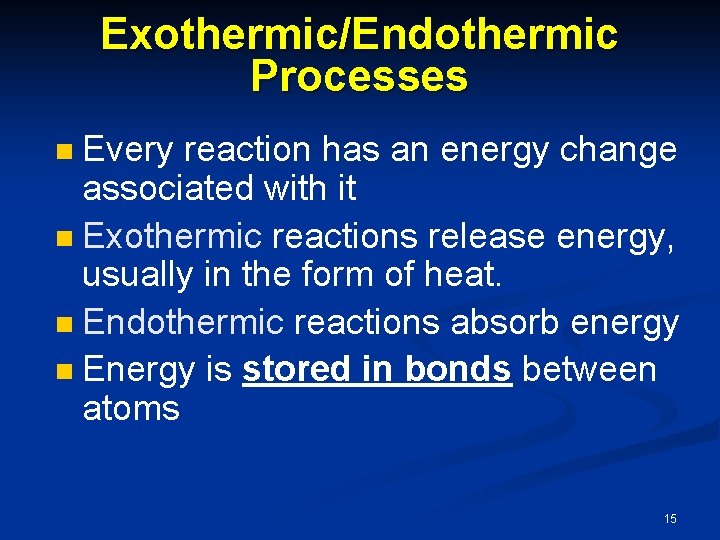 Exothermic/Endothermic Processes

Every reaction has an energy change associated with it

Exothermic reactions release energy, usually in the form of heat.

Endothermic reactions absorb energy

Energy is stored in bonds between atoms

15